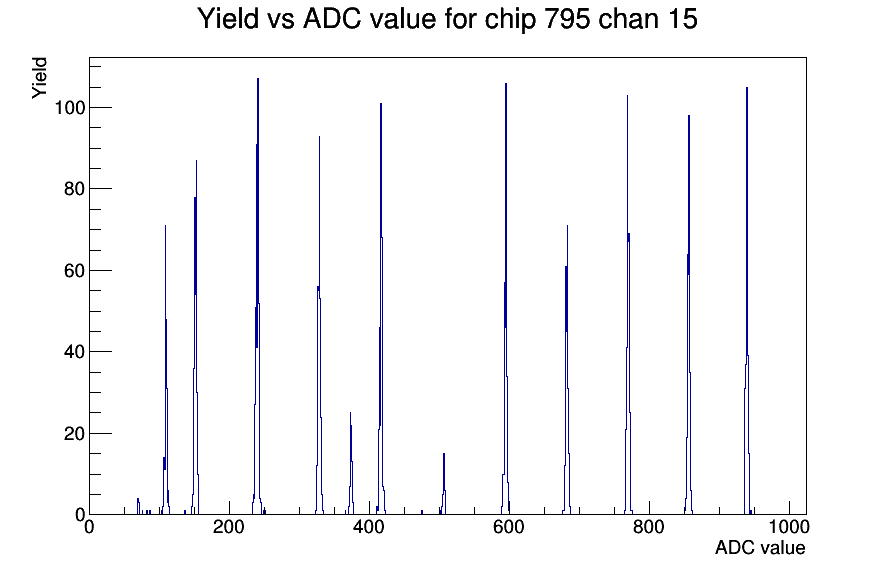 Yield vs ADC value for chip 795 chan 15

Yield

100

80

60

40

20

0

0

200

400

600

800

1000

ADC value